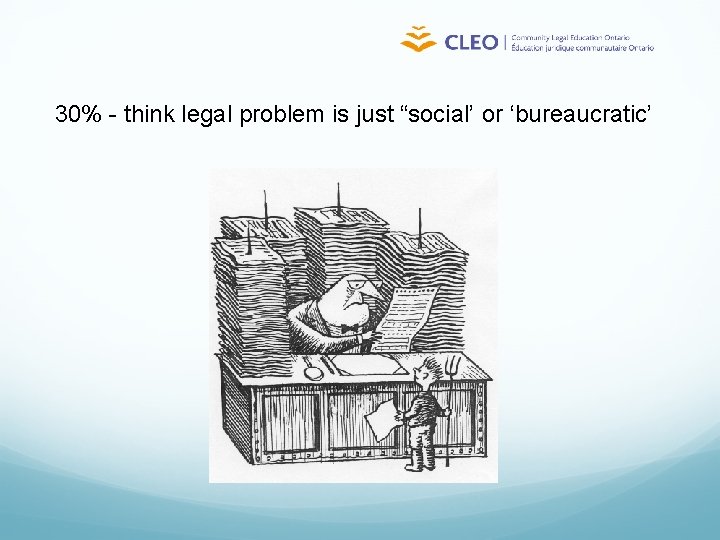 CLEO | Community Legal Education Ontario
Éducation juridique communautaire Ontario

30% - think legal problem is just “social’ or ‘bureaucratic’